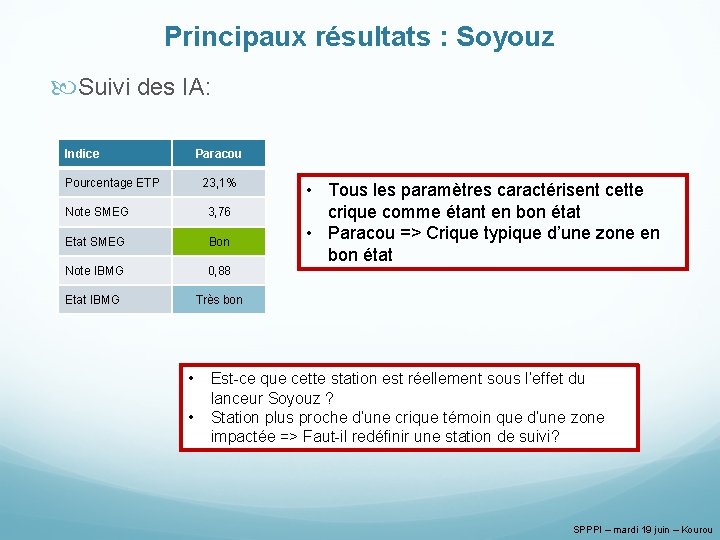 Principaux résultats : Soyouz

Suivi des IA:

| Indice | Paracou |
|---|---|
| Pourcentage ETP | 23,1% |
| Note SMEG | 3,76 |
| Etat SMEG | Bon |
| Note IBMG | 0,88 |
| Etat IBMG | Très bon |

• Tous les paramètres caractérisent cette crique comme étant en bon état
• Paracou => Crique typique d'une zone en bon état

• Est-ce que cette station est réellement sous l'effet du lanceur Soyouz ?
• Station plus proche d'une crique témoin que d'une zone impactée => Faut-il redéfinir une station de suivi?

SPPPI – mardi 19 juin – Kourou